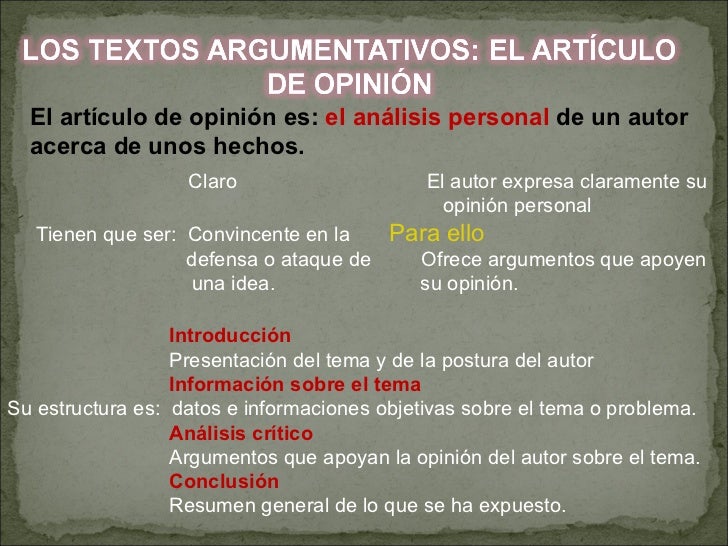 LOS TEXTOS ARGUMENTATIVOS: EL ARTÍCULO DE OPINIÓN

El artículo de opinión es: el análisis personal de un autor acerca de unos hechos.

Tienen que ser: Claro

Convincente en la defensa o ataque de una idea.

Para ello

El autor expresa claramente su opinión personal

Ofrece argumentos que apoyen su opinión.

Su estructura es:

Introducción
Presentación del tema y de la postura del autor

Información sobre el tema
datos e informaciones objetivas sobre el tema o problema.

Análisis crítico
Argumentos que apoyan la opinión del autor sobre el tema.

Conclusión
Resumen general de lo que se ha expuesto.